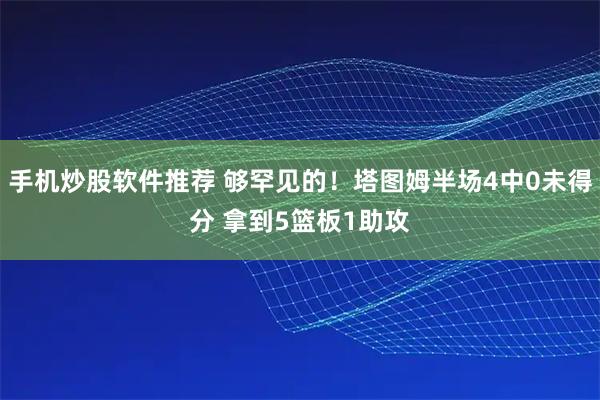 手机炒股软件推荐 够罕见的！塔图姆半场4中0未得分 拿到5篮板1助攻